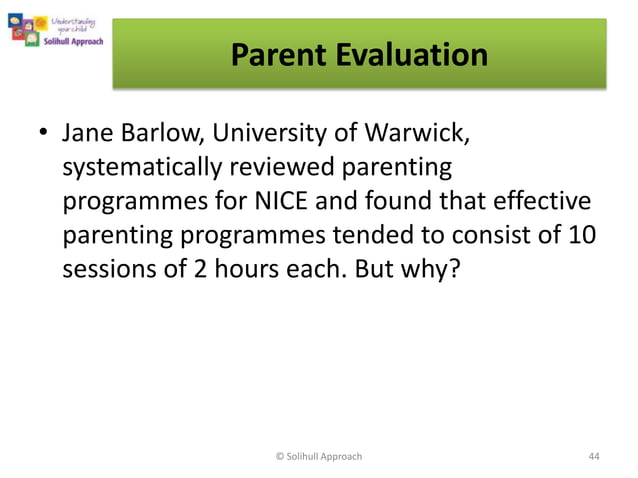 Understanding your child
Solihull Approach

Parent Evaluation

• Jane Barlow, University of Warwick, systematically reviewed parenting programmes for NICE and found that effective parenting programmes tended to consist of 10 sessions of 2 hours each. But why?

© Solihull Approach

44